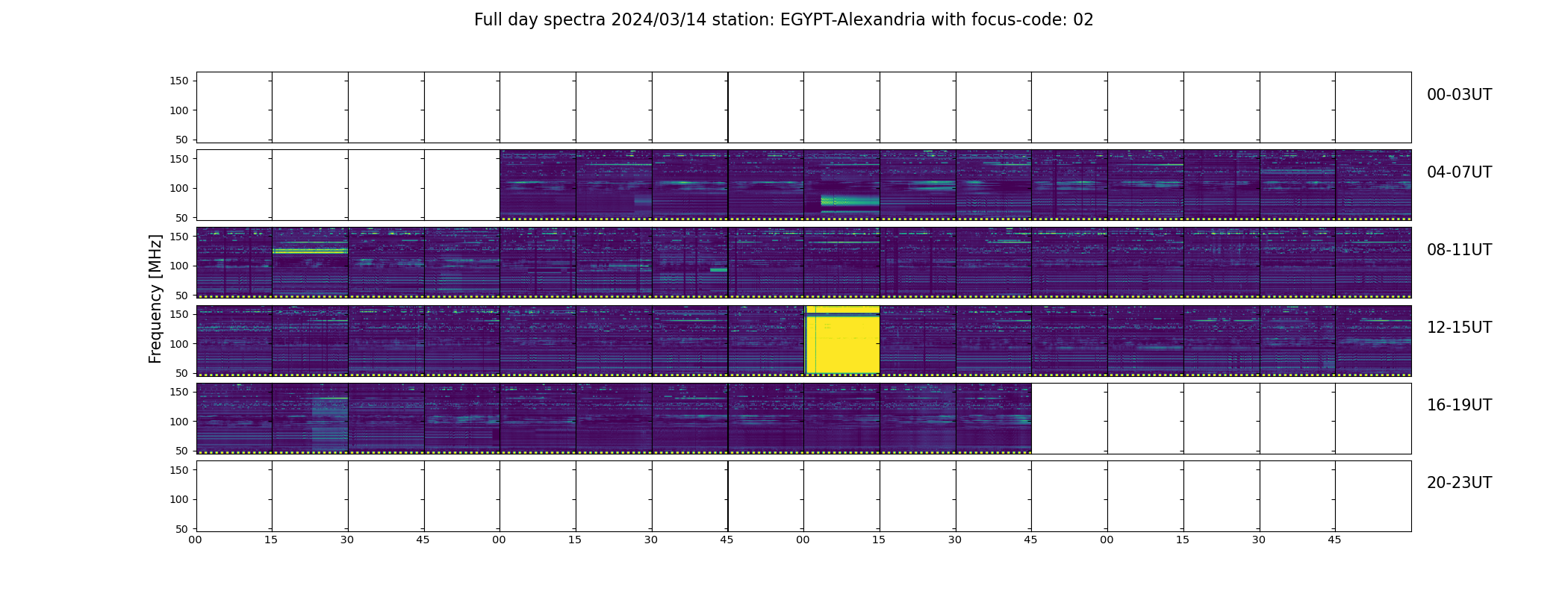 Full day spectra 2024/03/14 station: EGYPT-Alexandria with focus-code: 02

Frequency [MHz]

150
100
50
00-03UT

150
100
50
04-07UT

150
100
50
08-11UT

150
100
50
12-15UT

150
100
50
16-19UT

150
100
50
20-23UT

00 15 30 45 00 15 30 45 00 15 30 45 00 15 30 45